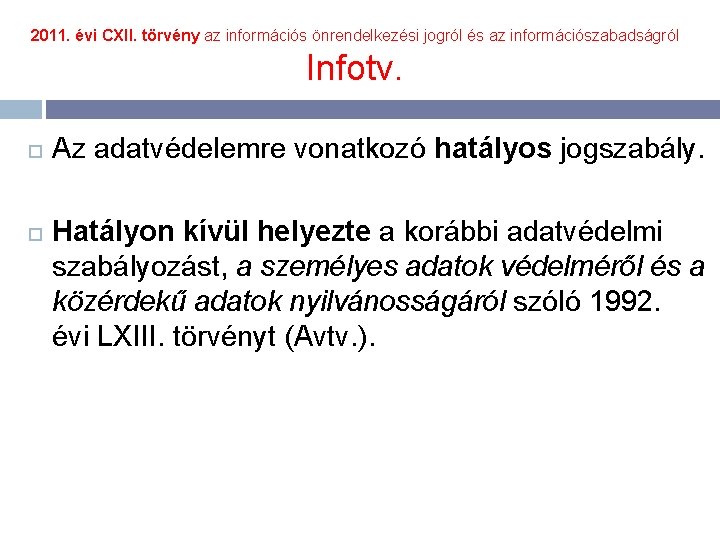 2011. évi CXII. törvény az információs önrendelkezési jogról és az információszabadságról
Infotv.

Az adatvédelemre vonatkozó hatályos jogszabály.

Hatályon kívül helyezte a korábbi adatvédelmi szabályozást, a személyes adatok védelméről és a közérdekű adatok nyilvánosságáról szóló 1992. évi LXIII. törvényt (Avtv.).